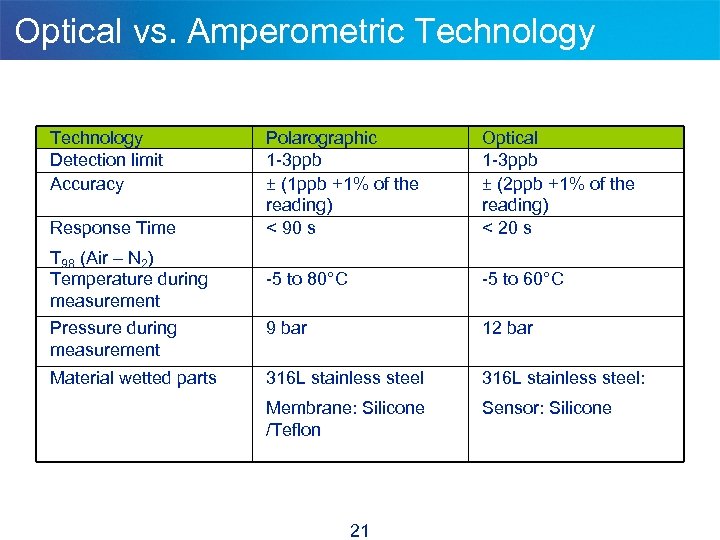 Optical vs. Amperometric Technology

| Technology | Polarographic | Optical |
|---|---|---|
| Detection limit | 1-3ppb | 1-3ppb |
| Accuracy | ± (1ppb +1% of the reading) | ± (2ppb +1% of the reading) |
| Response Time $T_{98}$ (Air – $N_2$) | < 90 s | < 20 s |
| Temperature during measurement | -5 to 80°C | -5 to 60°C |
| Pressure during measurement | 9 bar | 12 bar |
| Material wetted parts | 316L stainless steel Membrane: Silicone /Teflon | 316L stainless steel: Sensor: Silicone |

21